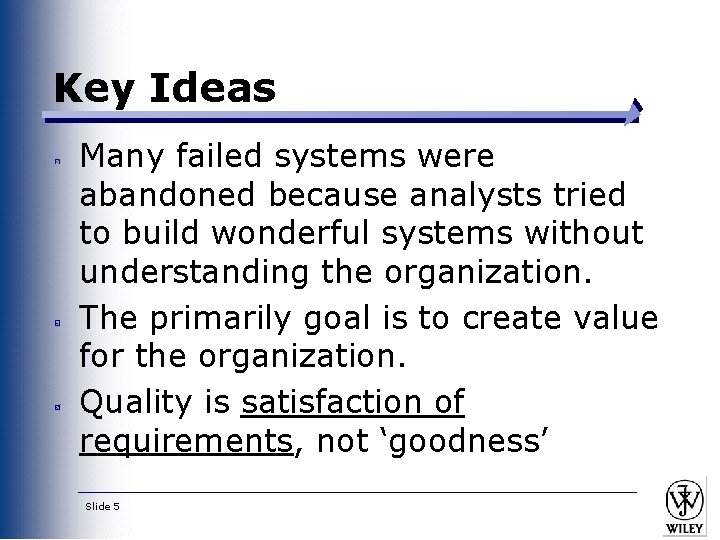 Key Ideas

Many failed systems were abandoned because analysts tried to build wonderful systems without understanding the organization.

The primarily goal is to create value for the organization.

Quality is satisfaction of requirements, not ‘goodness’

Slide 5

WILEY